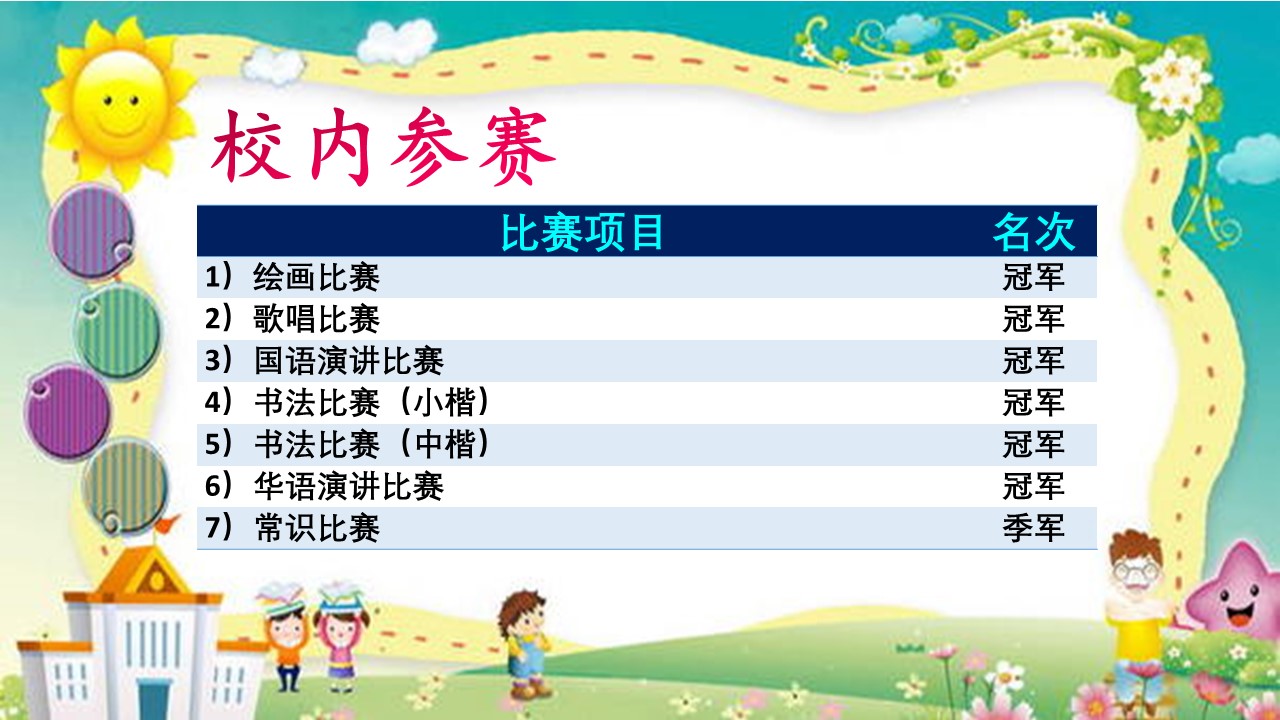 校内参赛

| 比赛项目 | 名次 |
|---|---|
| 1）绘画比赛 | 冠军 |
| 2）歌唱比赛 | 冠军 |
| 3）国语演讲比赛 | 冠军 |
| 4）书法比赛（小楷） | 冠军 |
| 5）书法比赛（中楷） | 冠军 |
| 6）华语演讲比赛 | 冠军 |
| 7）常识比赛 | 季军 |